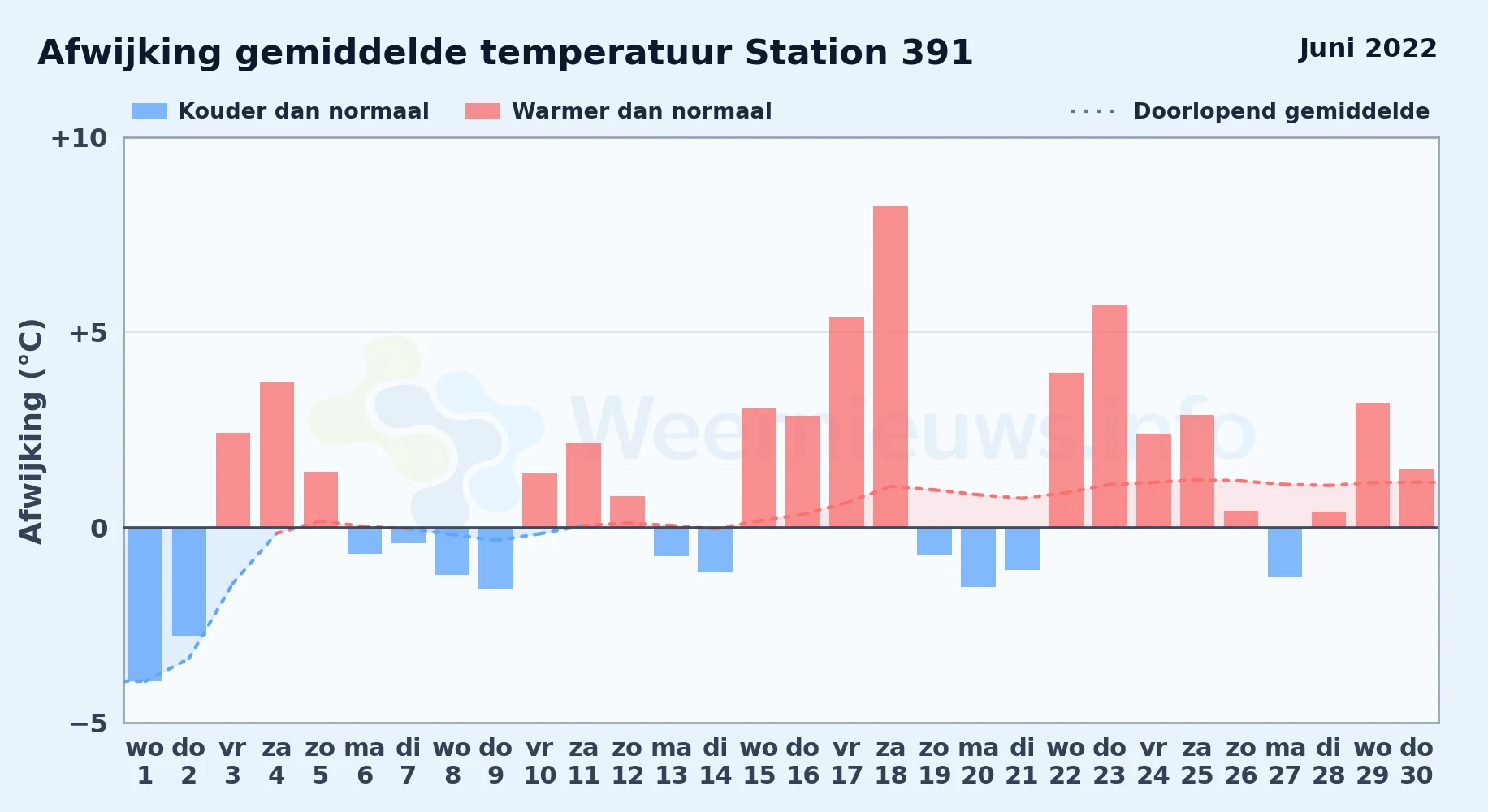 Afwijking gemiddelde temperatuur Station 391

Juni 2022

Kouder dan normaal
Warmer dan normaal
Doorlopend gemiddelde

Afwijking (°C)

+10
+5
0
−5

Weernieuws.info

wo 1
do 2
vr 3
za 4
zo 5
ma 6
di 7
wo 8
do 9
vr 10
za 11
zo 12
ma 13
di 14
wo 15
do 16
vr 17
za 18
zo 19
ma 20
di 21
wo 22
do 23
vr 24
za 25
zo 26
ma 27
di 28
wo 29
do 30